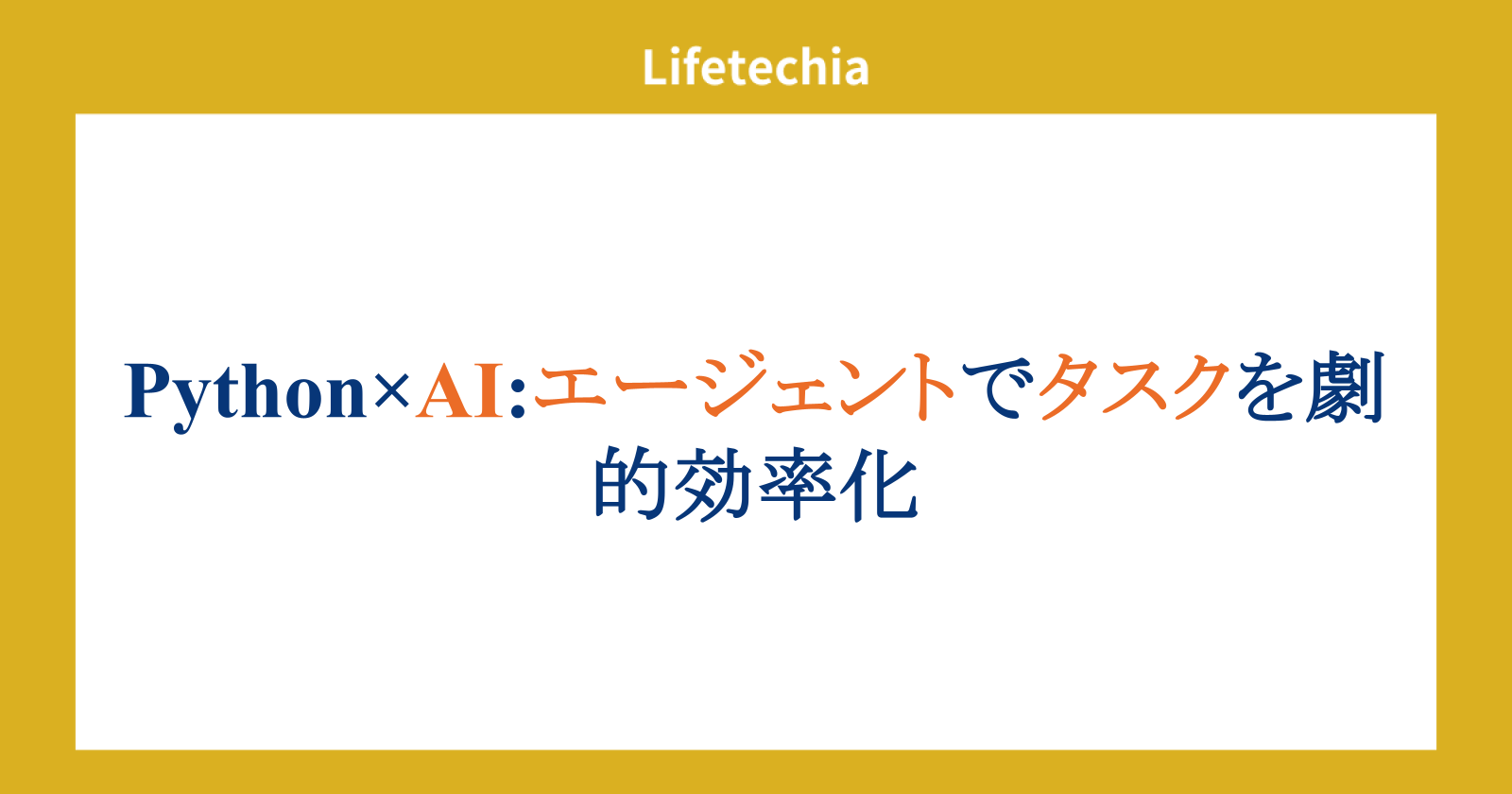 Lifetechia

Python×AI:エージェントでタスクを劇的効率化